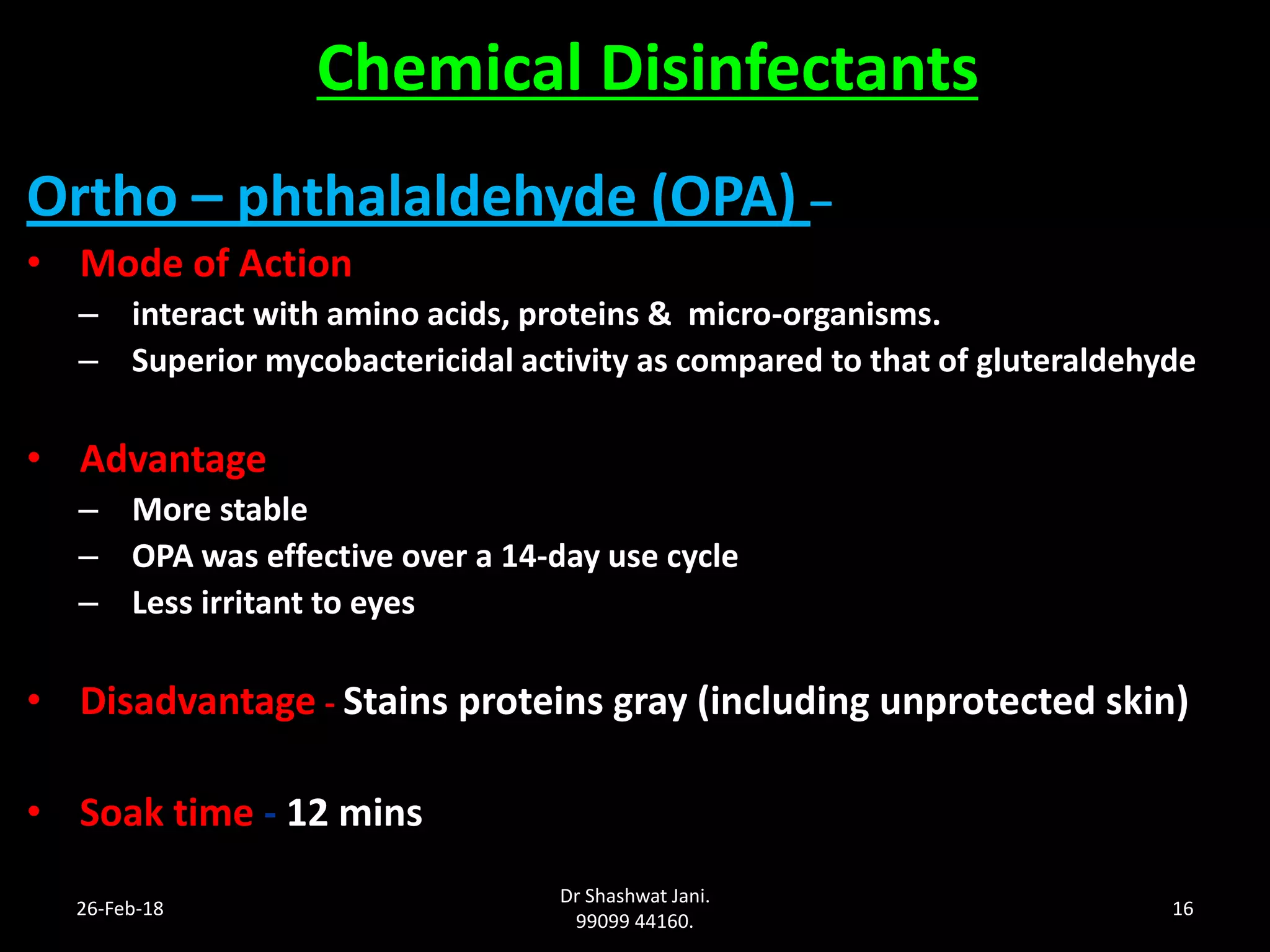 Chemical Disinfectants

Ortho – phthalaldehyde (OPA) –

• Mode of Action
– interact with amino acids, proteins & micro-organisms.
– Superior mycobactericidal activity as compared to that of gluteraldehyde

• Advantage
– More stable
– OPA was effective over a 14-day use cycle
– Less irritant to eyes

• Disadvantage - Stains proteins gray (including unprotected skin)

• Soak time - 12 mins

26-Feb-18

Dr Shashwat Jani.
99099 44160.

16